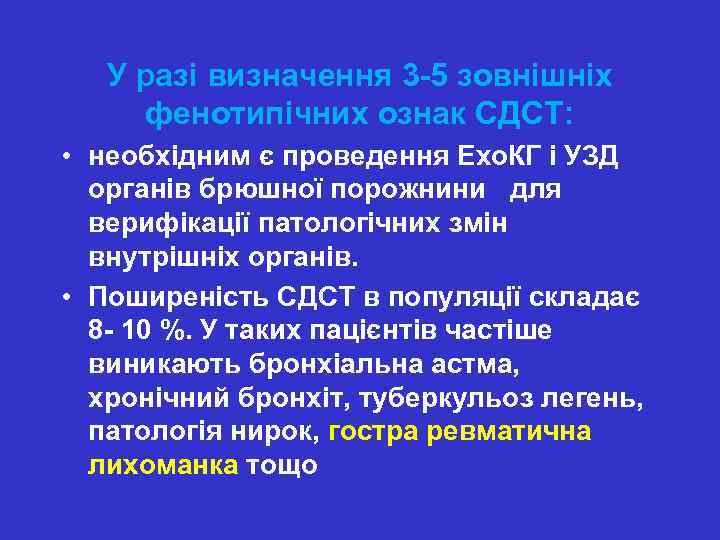 У разі визначення 3-5 зовнішніх фенотипічних ознак СДСТ:

• необхідним є проведення ЕхоКГ і УЗД органів брюшної порожнини   для верифікації патологічних змін внутрішніх органів.

• Поширеність СДСТ в популяції складає 8- 10 %. У таких пацієнтів частіше виникають бронхіальна астма, хронічний бронхіт, туберкульоз легень, патологія нирок, гостра ревматична лихоманка тощо